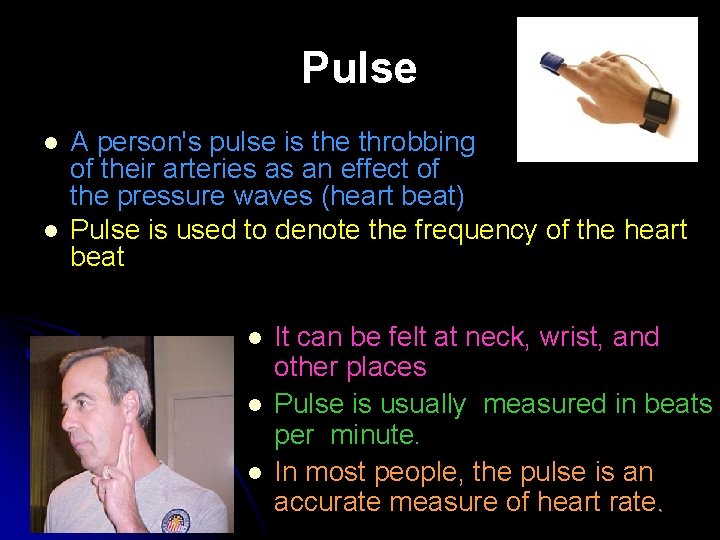 Pulse

- A person's pulse is the throbbing of their arteries as an effect of the pressure waves (heart beat)
- Pulse is used to denote the frequency of the heart beat

- It can be felt at neck, wrist, and other places
- Pulse is usually measured in beats per minute.
- In most people, the pulse is an accurate measure of heart rate.